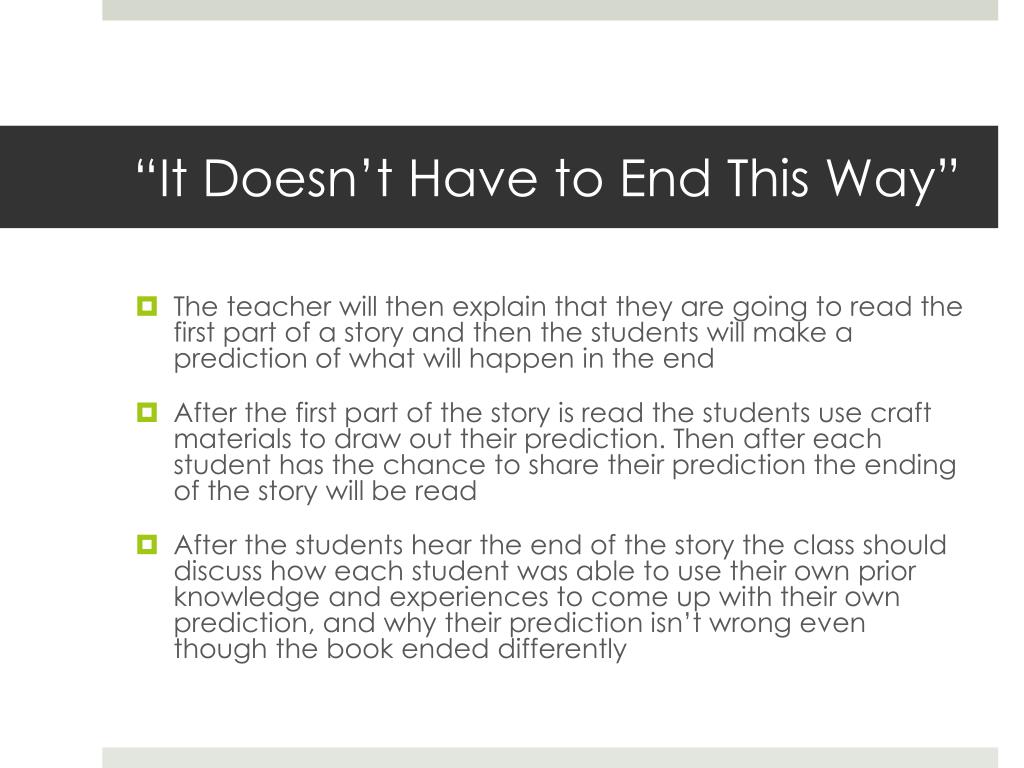 “It Doesn’t Have to End This Way”

The teacher will then explain that they are going to read the first part of a story and then the students will make a prediction of what will happen in the end

After the first part of the story is read the students use craft materials to draw out their prediction. Then after each student has the chance to share their prediction the ending of the story will be read

After the students hear the end of the story the class should discuss how each student was able to use their own prior knowledge and experiences to come up with their own prediction, and why their prediction isn’t wrong even though the book ended differently